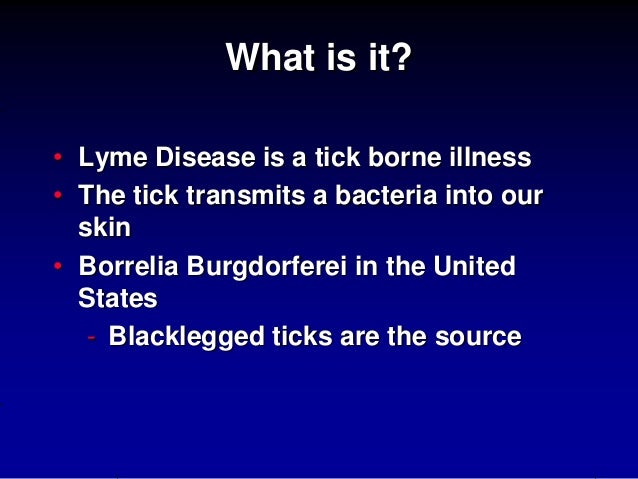 What is it?

• Lyme Disease is a tick borne illness
• The tick transmits a bacteria into our skin
• Borrelia Burgdorferei in the United States
- Blacklegged ticks are the source